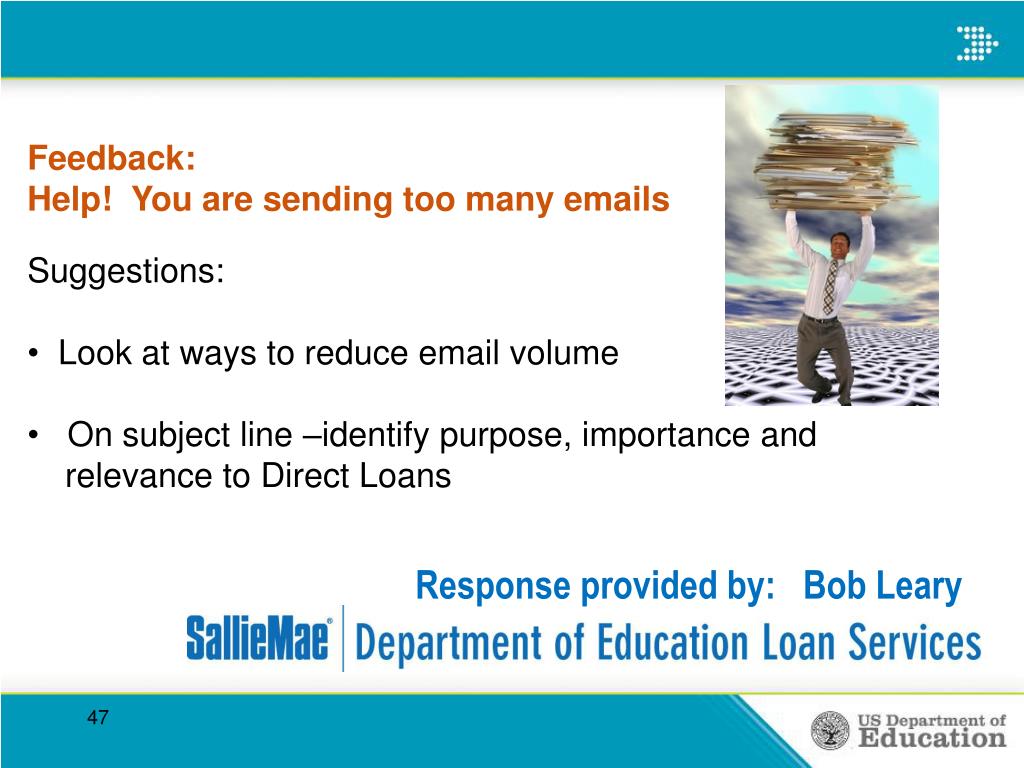 Feedback:
Help! You are sending too many emails

Suggestions:

• Look at ways to reduce email volume

• On subject line –identify purpose, importance and relevance to Direct Loans

Response provided by: Bob Leary

SallieMae® | Department of Education Loan Services

47

US Department of Education